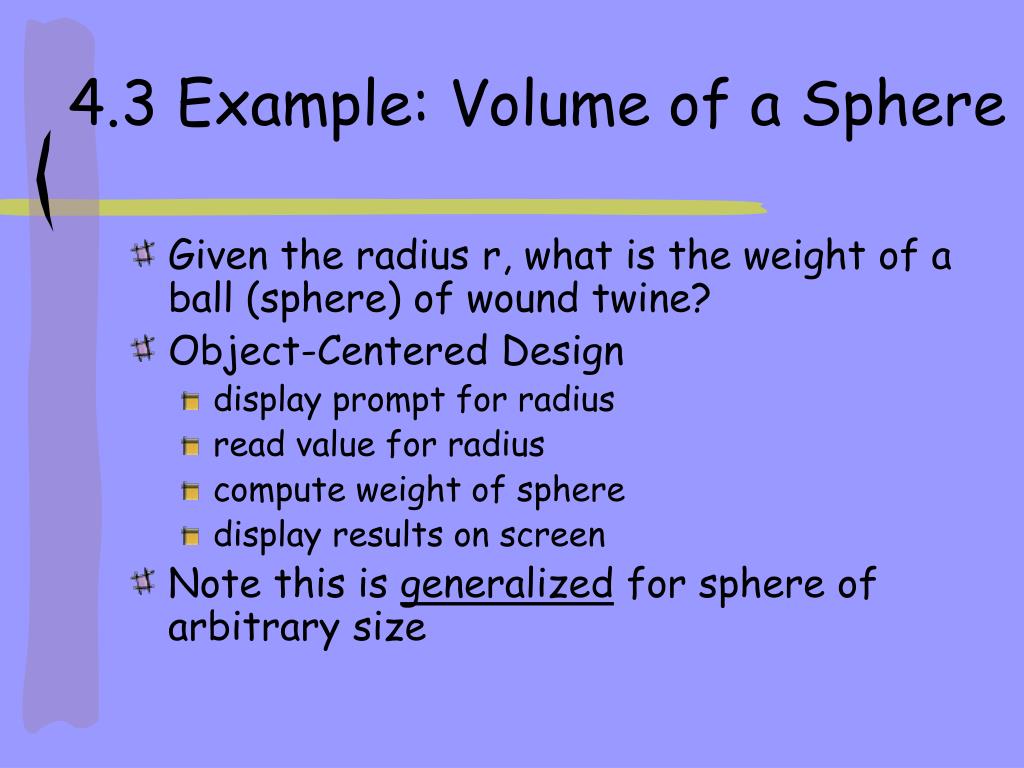 4.3 Example: Volume of a Sphere

Given the radius r, what is the weight of a ball (sphere) of wound twine?

Object-Centered Design

display prompt for radius

read value for radius

compute weight of sphere

display results on screen

Note this is generalized for sphere of arbitrary size